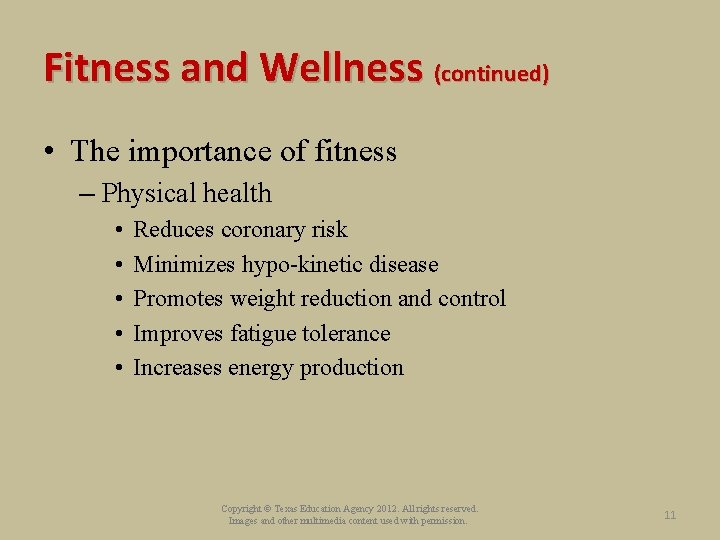 Fitness and Wellness (continued)

• The importance of fitness
– Physical health
• Reduces coronary risk
• Minimizes hypo-kinetic disease
• Promotes weight reduction and control
• Improves fatigue tolerance
• Increases energy production

Copyright © Texas Education Agency 2012. All rights reserved.
Images and other multimedia content used with permission.

11